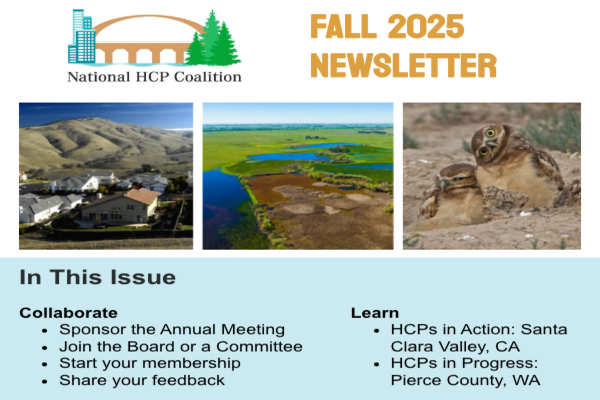 National HCP Coalition

FALL 2025 NEWSLETTER

In This Issue

Collaborate
- Sponsor the Annual Meeting
- Join the Board or a Committee
- Start your membership
- Share your feedback

Learn
- HCPs in Action: Santa Clara Valley, CA
- HCPs in Progress: Pierce County, WA